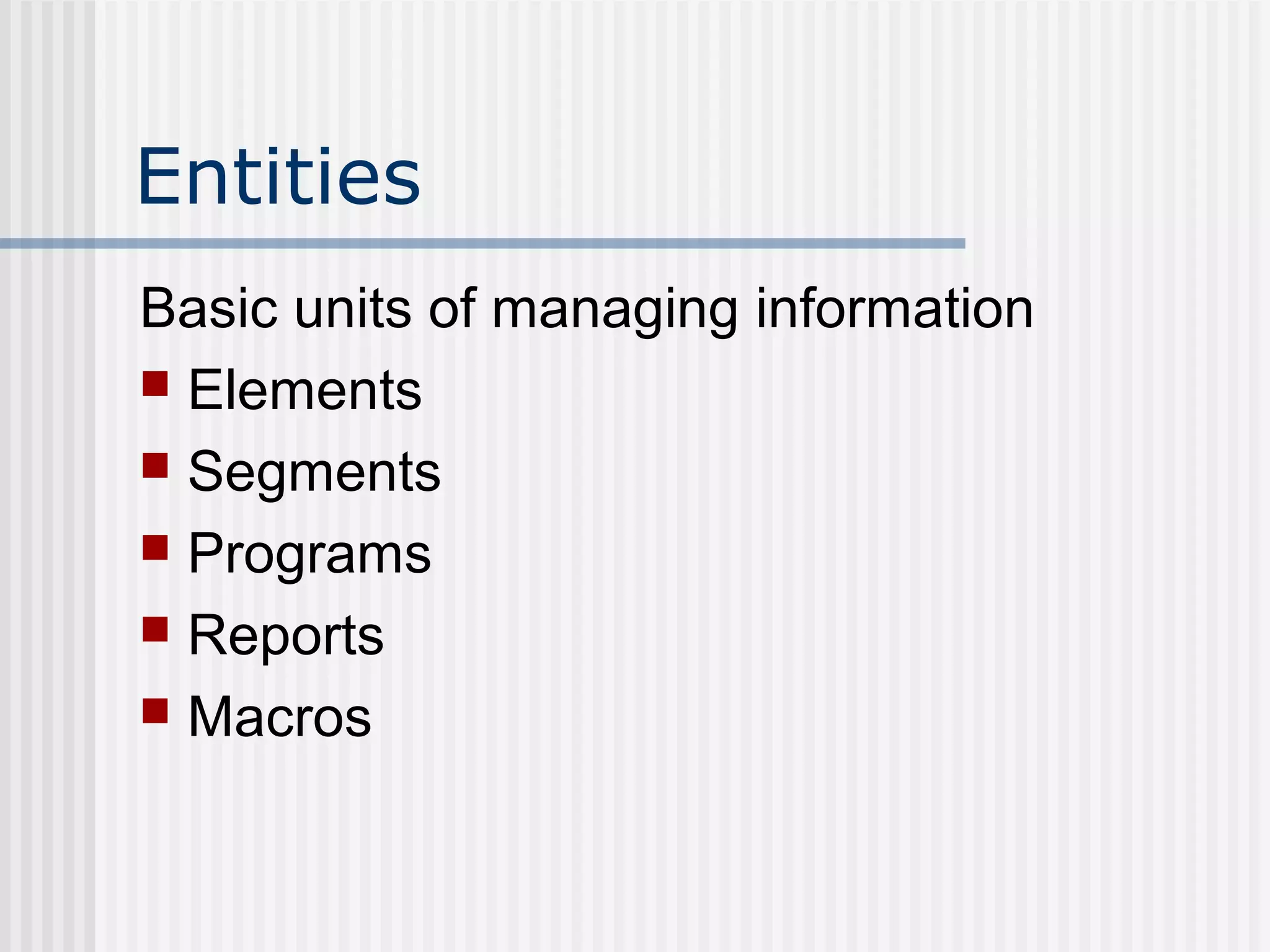 Entities

Basic units of managing information

- Elements
- Segments
- Programs
- Reports
- Macros